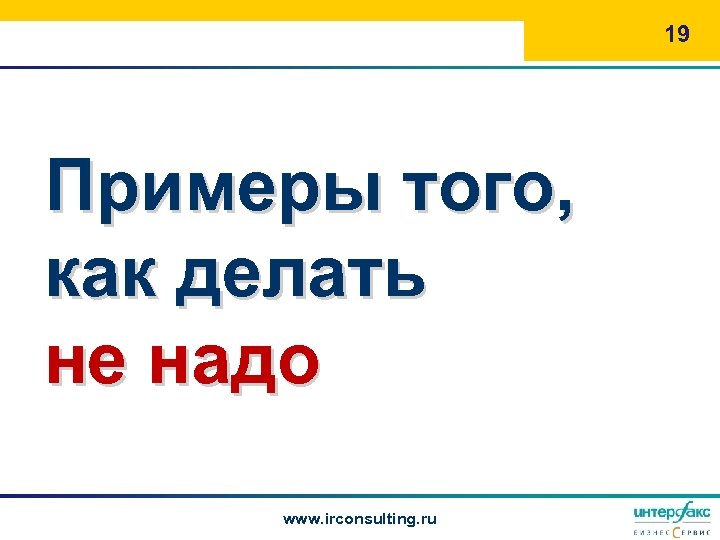 19

Примеры того, как делать не надо

www.irconsulting.ru

ИНТЕРФАКС
БИЗНЕС СЕРВИС